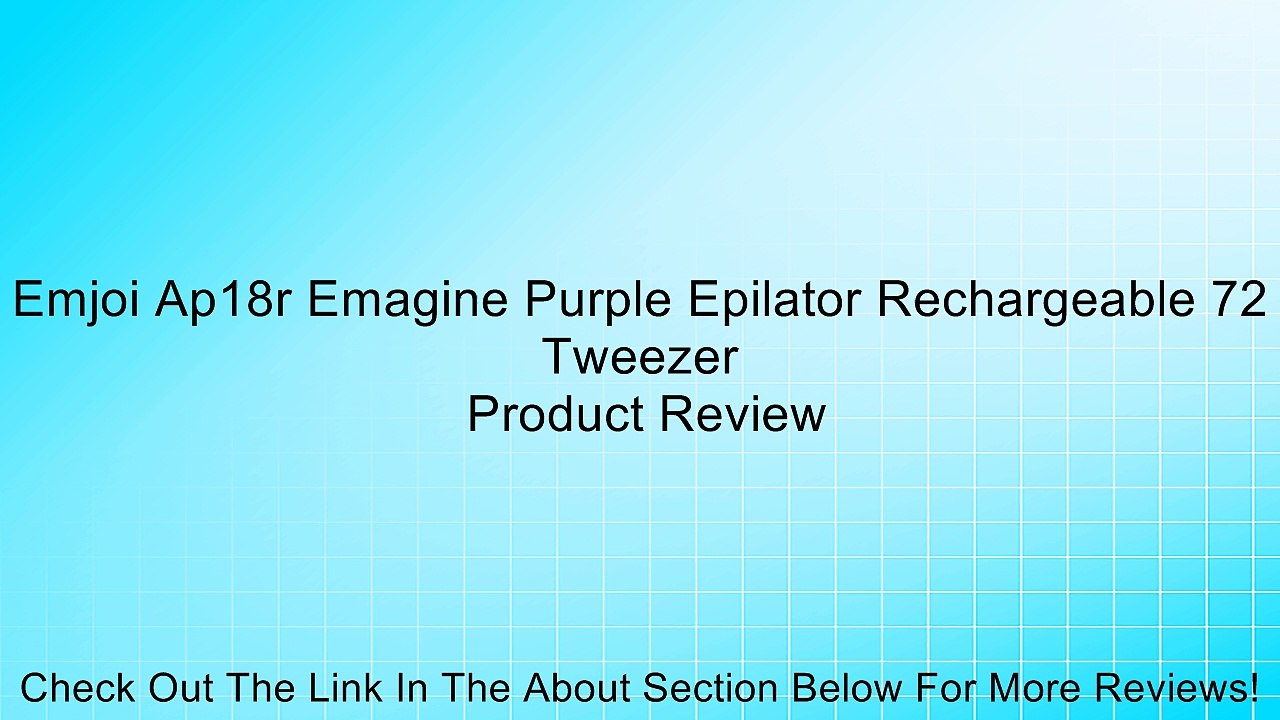 Emjoi Ap18r Emagine Purple Epilator Rechargeable 72 Tweezer

Product Review

Check Out The Link In The About Section Below For More Reviews!